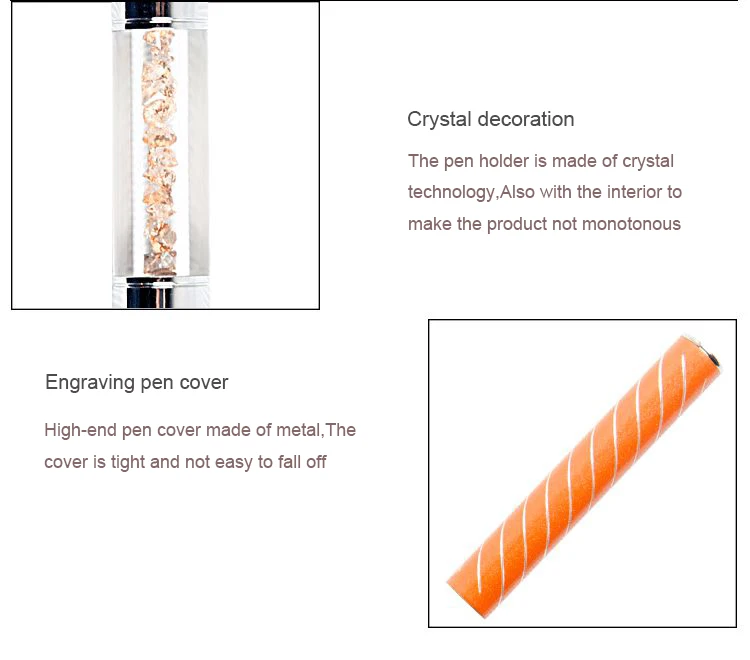 Crystal decoration

The pen holder is made of crystal technology,Also with the interior to make the product not monotonous

Engraving pen cover

High-end pen cover made of metal,The cover is tight and not easy to fall off